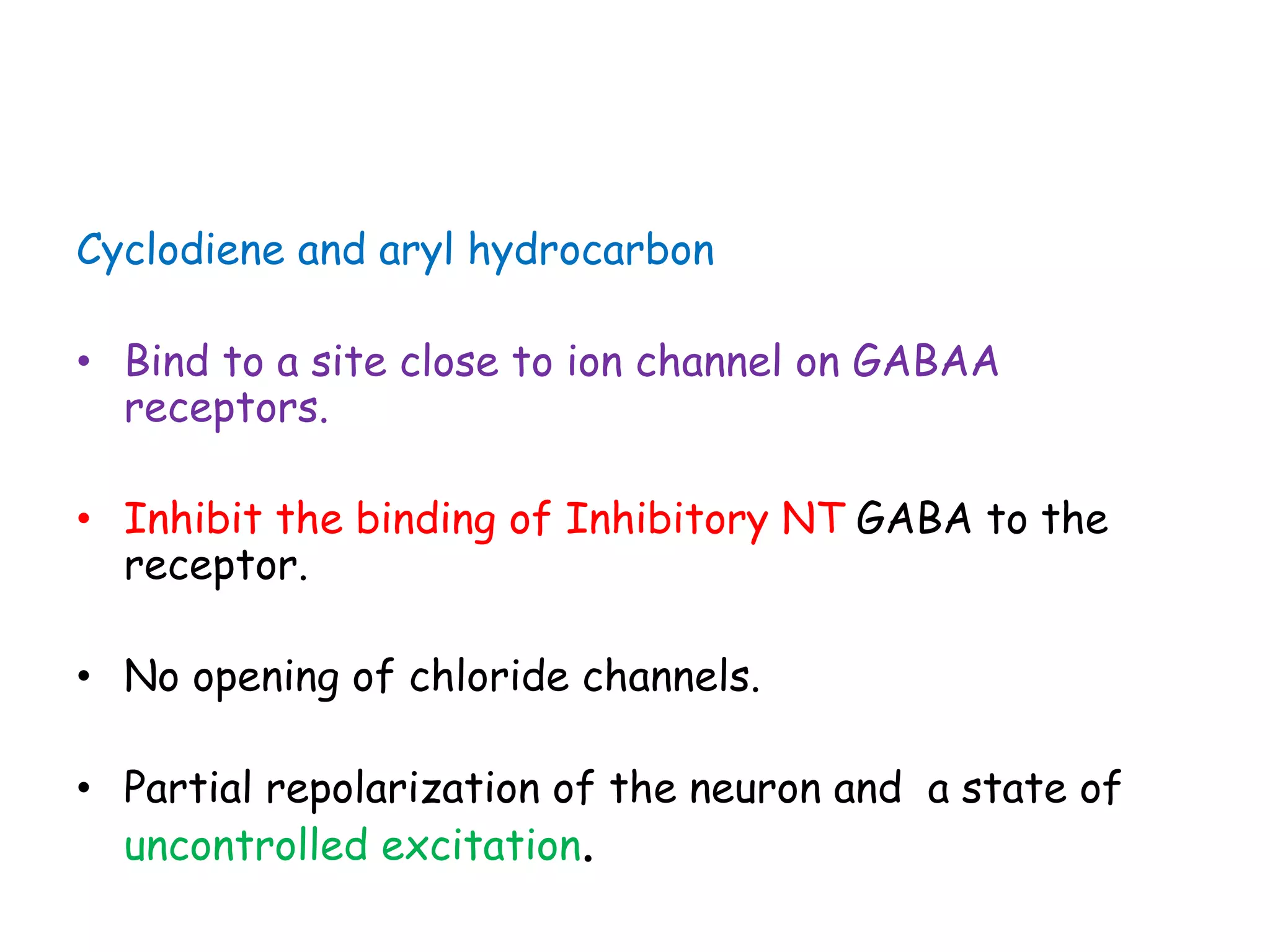 Cyclodiene and aryl hydrocarbon

• Bind to a site close to ion channel on GABAA receptors.

• Inhibit the binding of Inhibitory NT GABA to the receptor.

• No opening of chloride channels.

• Partial repolarization of the neuron and a state of uncontrolled excitation.